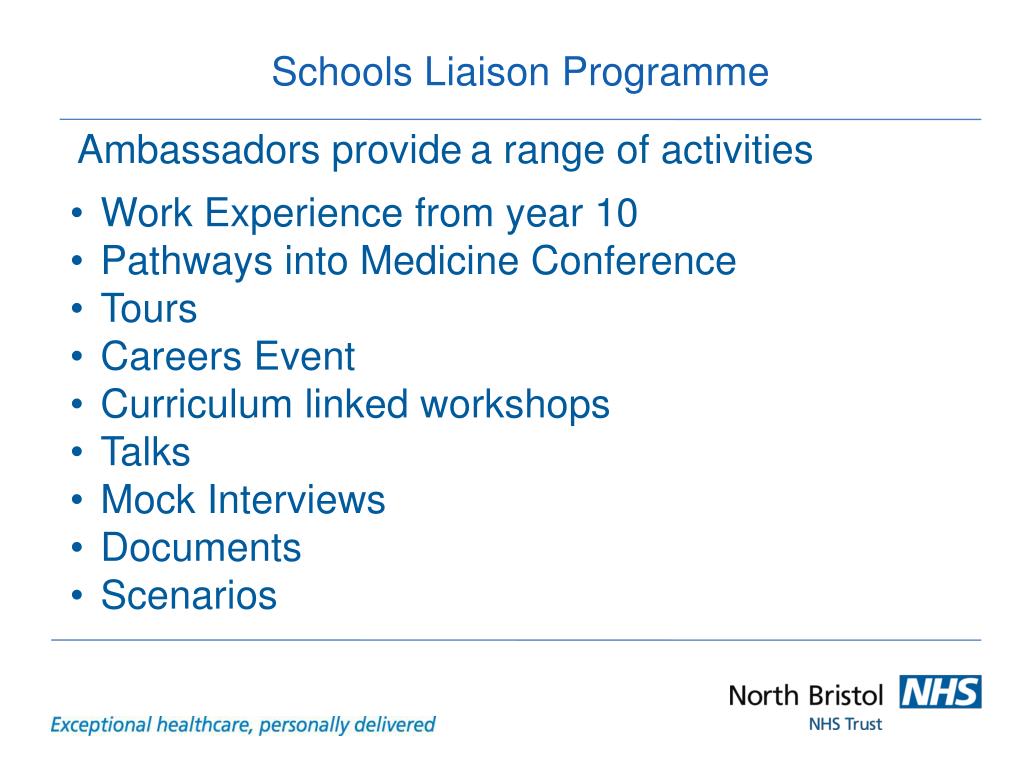 Schools Liaison Programme

Ambassadors provide a range of activities

• Work Experience from year 10
• Pathways into Medicine Conference
• Tours
• Careers Event
• Curriculum linked workshops
• Talks
• Mock Interviews
• Documents
• Scenarios

Exceptional healthcare, personally delivered

North Bristol NHS
NHS Trust